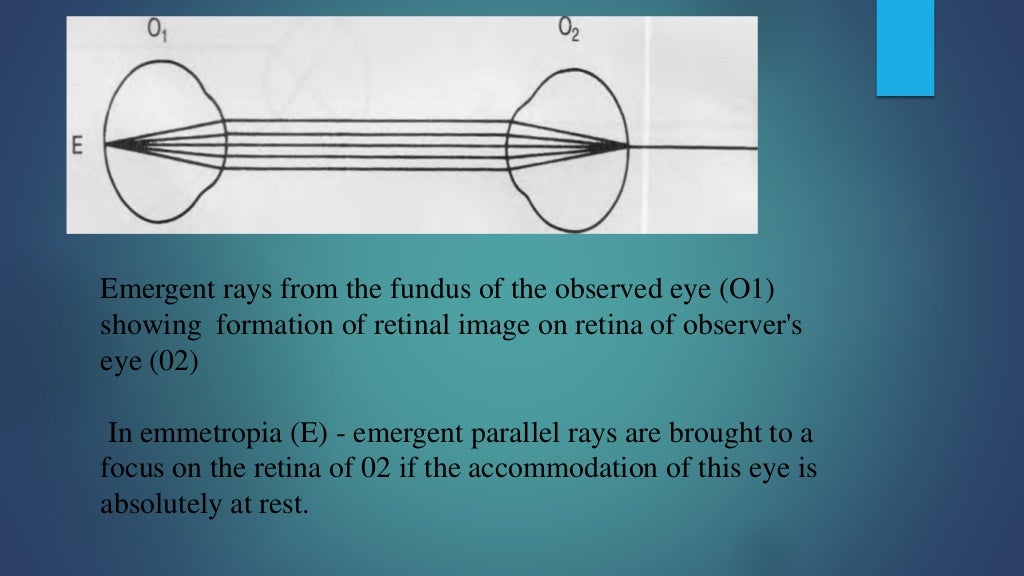 $O_1$ $O_2$

E

Emergent rays from the fundus of the observed eye (O1) showing formation of retinal image on retina of observer's eye (02)

In emmetropia (E) - emergent parallel rays are brought to a focus on the retina of 02 if the accommodation of this eye is absolutely at rest.